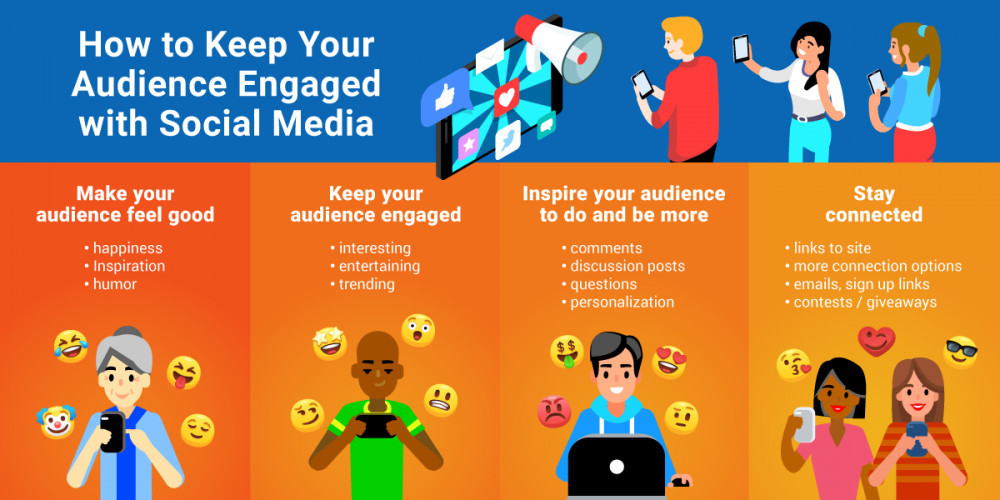 How to Keep Your Audience Engaged with Social Media

Make your audience feel good

• happiness
• Inspiration
• humor

Keep your audience engaged

• interesting
• entertaining
• trending

Inspire your audience to do and be more

• comments
• discussion posts
• questions
• personalization

Stay connected

• links to site
• more connection options
• emails, sign up links
• contests / giveaways